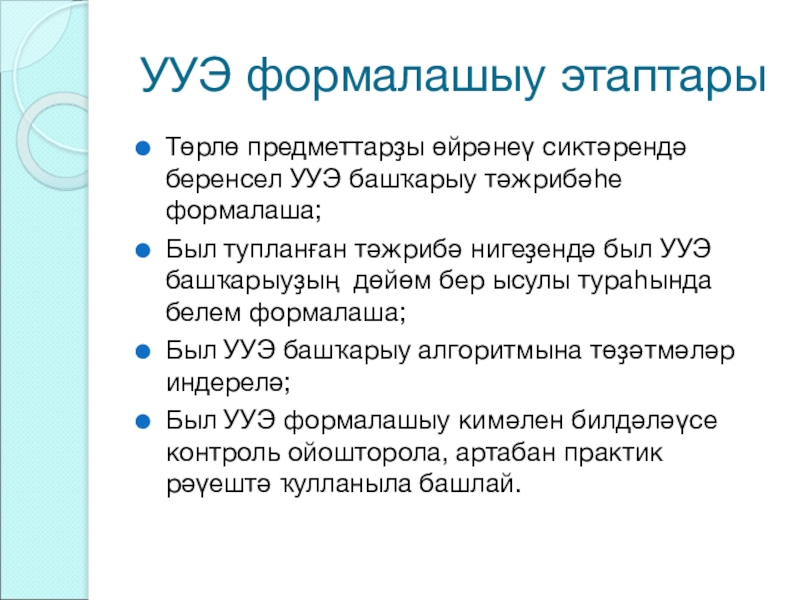 УУЭ формалашыу этаптары

Төрлө предметтарҙы өйрәнеү сиктәрендә беренсел УУЭ башҡарыу тәжрибәһе формалаша;

Был тупланған тәжрибә нигеҙендә был УУЭ башҡарыуҙың дөйөм бер ысулы тураһында белем формалаша;

Был УУЭ башҡарыу алгоритмына төҙәтмәләр индерелә;

Был УУЭ формалашыу кимәлен билдәләүсе контроль ойошторола, артабан практик рәүештә ҡулланыла башлай.